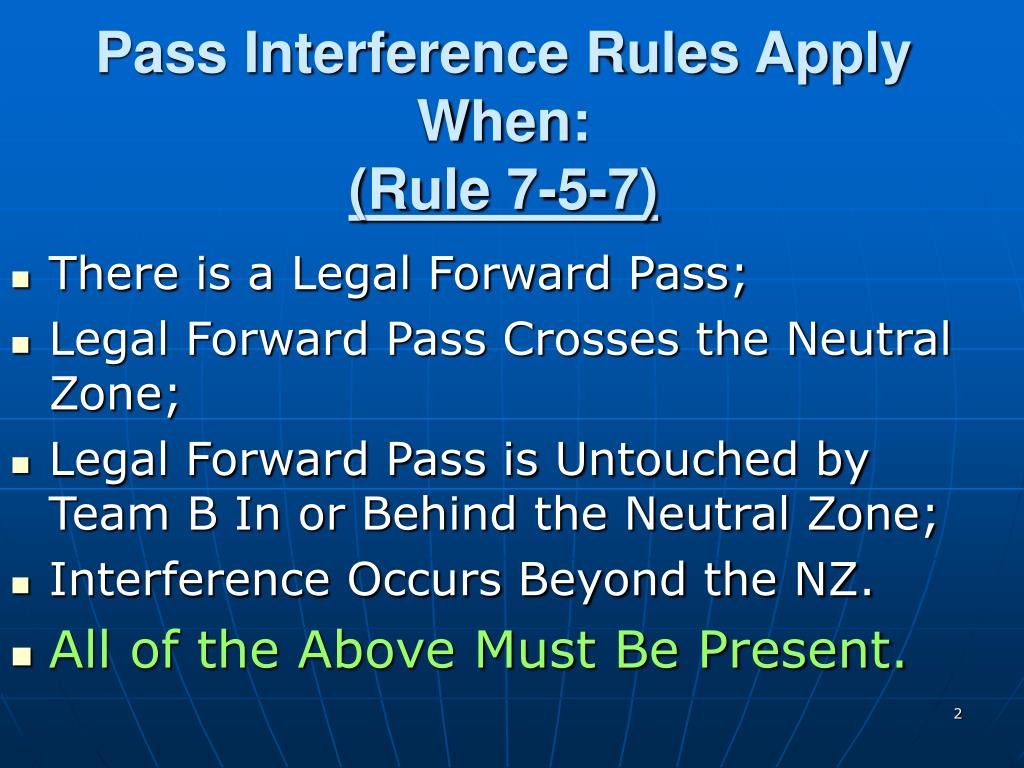 Pass Interference Rules Apply When:
(Rule 7-5-7)

- There is a Legal Forward Pass;
- Legal Forward Pass Crosses the Neutral Zone;
- Legal Forward Pass is Untouched by Team B In or Behind the Neutral Zone;
- Interference Occurs Beyond the NZ.
- All of the Above Must Be Present.

2